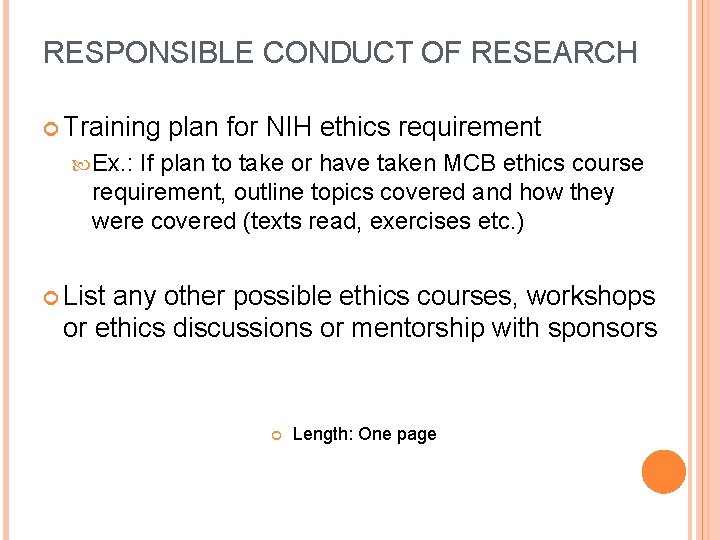 RESPONSIBLE CONDUCT OF RESEARCH

Training plan for NIH ethics requirement

Ex.: If plan to take or have taken MCB ethics course requirement, outline topics covered and how they were covered (texts read, exercises etc.)

List any other possible ethics courses, workshops or ethics discussions or mentorship with sponsors

Length: One page